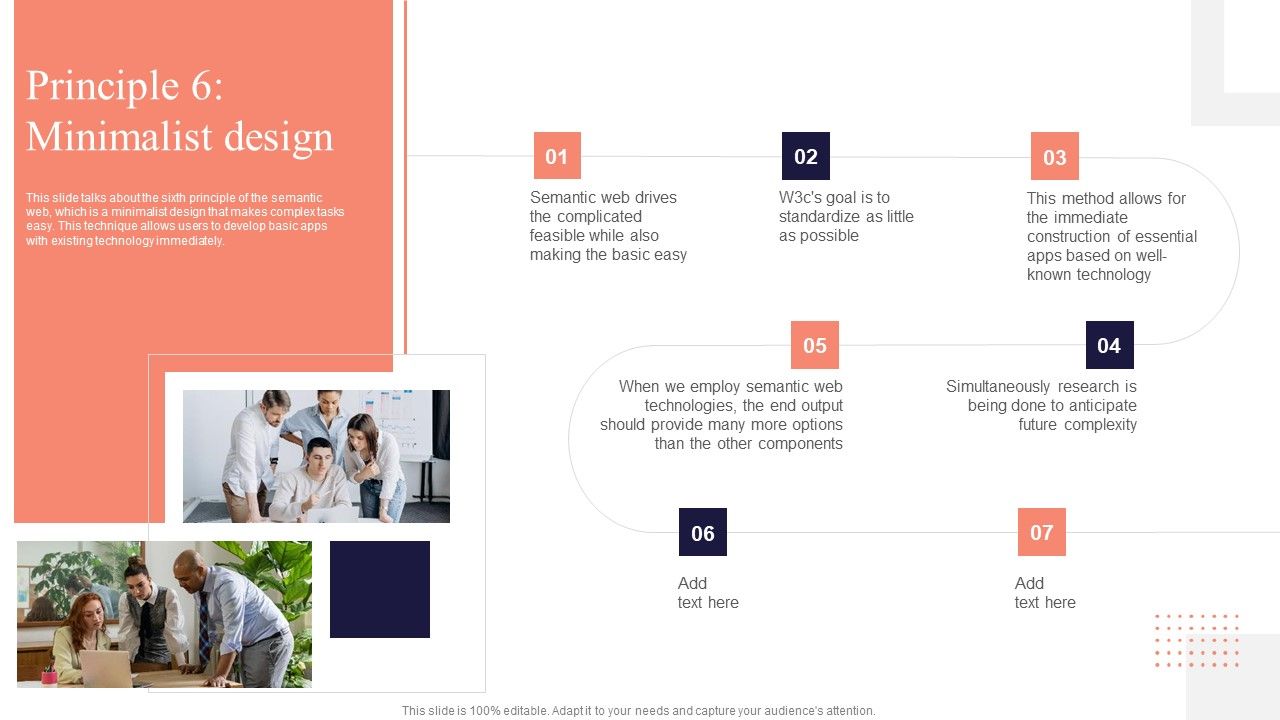 Principle 6: Minimalist design

This slide talks about the sixth principle of the semantic web, which is a minimalist design that makes complex tasks easy. This technique allows users to develop basic apps with existing technology immediately.

01

Semantic web drives the complicated feasible while also making the basic easy

02

W3c's goal is to standardize as little as possible

03

This method allows for the immediate construction of essential apps based on well-known technology

05

When we employ semantic web technologies, the end output should provide many more options than the other components

04

Simultaneously research is being done to anticipate future complexity

06

Add text here

07

Add text here

This slide is 100% editable. Adapt it to your needs and capture your audience's attention.